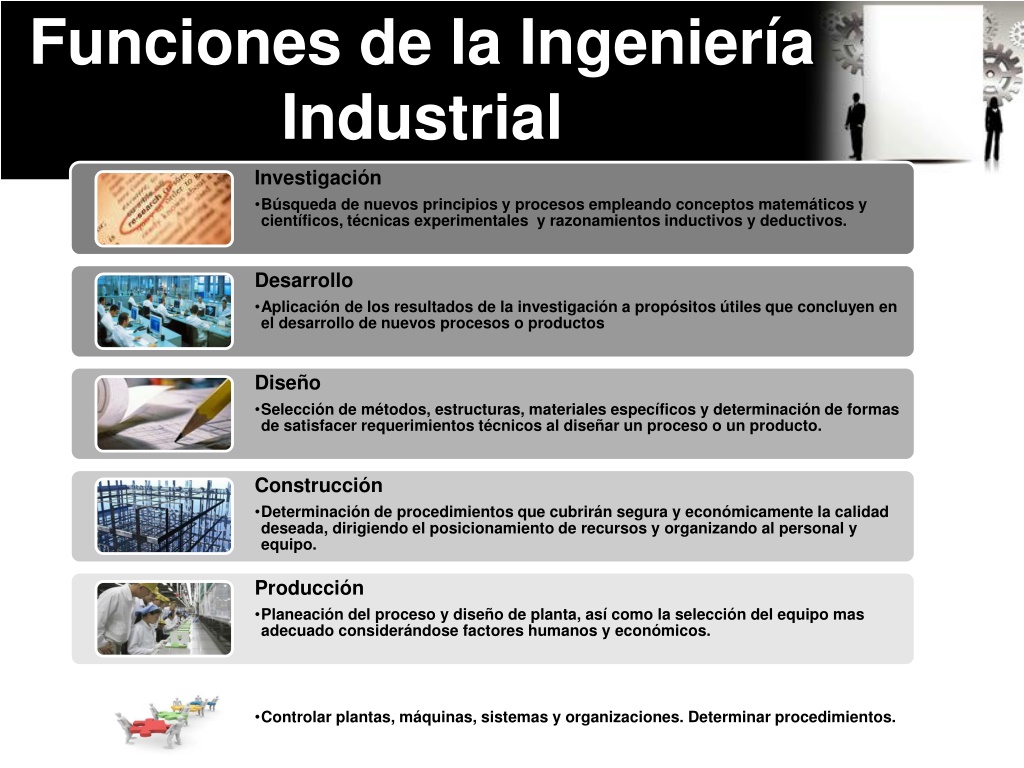 Funciones de la Ingeniería Industrial

Investigación
•Búsqueda de nuevos principios y procesos empleando conceptos matemáticos y científicos, técnicas experimentales y razonamientos inductivos y deductivos.

Desarrollo
•Aplicación de los resultados de la investigación a propósitos útiles que concluyen en el desarrollo de nuevos procesos o productos

Diseño
•Selección de métodos, estructuras, materiales específicos y determinación de formas de satisfacer requerimientos técnicos al diseñar un proceso o un producto.

Construcción
•Determinación de procedimientos que cubrirán segura y económicamente la calidad deseada, dirigiendo el posicionamiento de recursos y organizando al personal y equipo.

Producción
•Planeación del proceso y diseño de planta, así como la selección del equipo mas adecuado considerándose factores humanos y económicos.

•Controlar plantas, máquinas, sistemas y organizaciones. Determinar procedimientos.